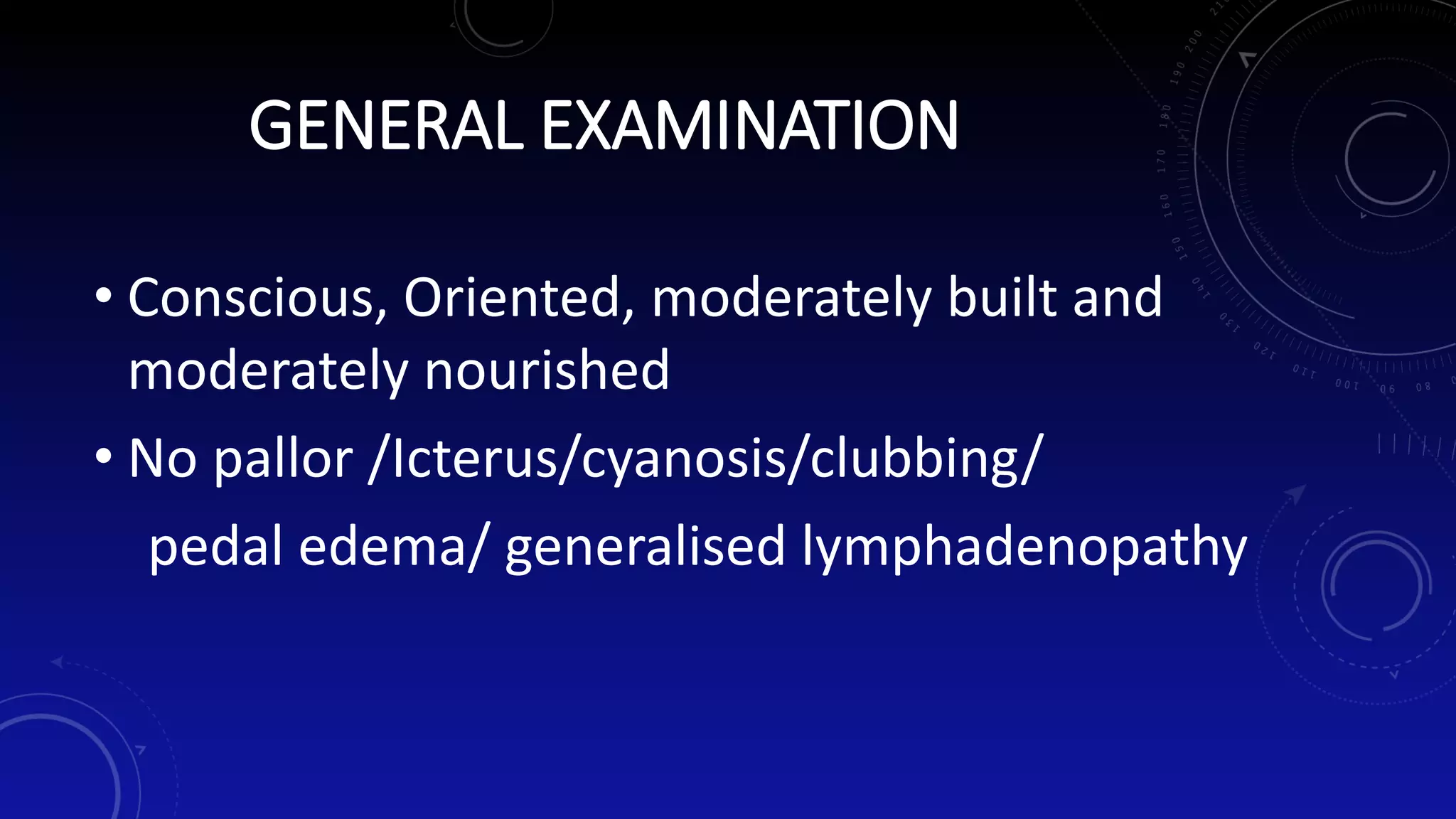 GENERAL EXAMINATION

• Conscious, Oriented, moderately built and moderately nourished

• No pallor /Icterus/cyanosis/clubbing/ pedal edema/ generalised lymphadenopathy